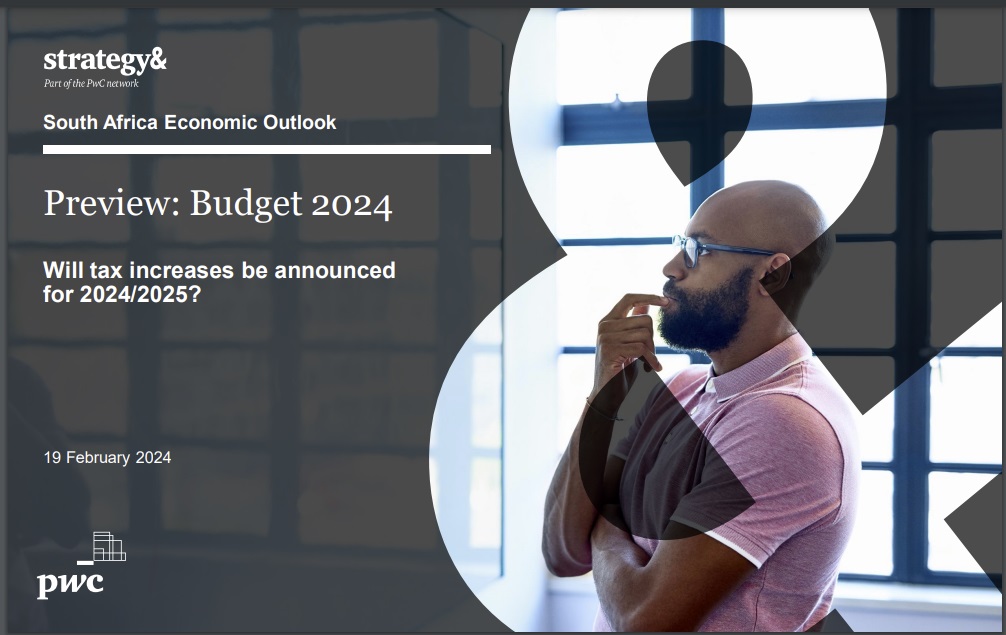 strategy&
Part of the PwC network

South Africa Economic Outlook

Preview: Budget 2024

Will tax increases be announced for 2024/2025?

19 February 2024

pwc